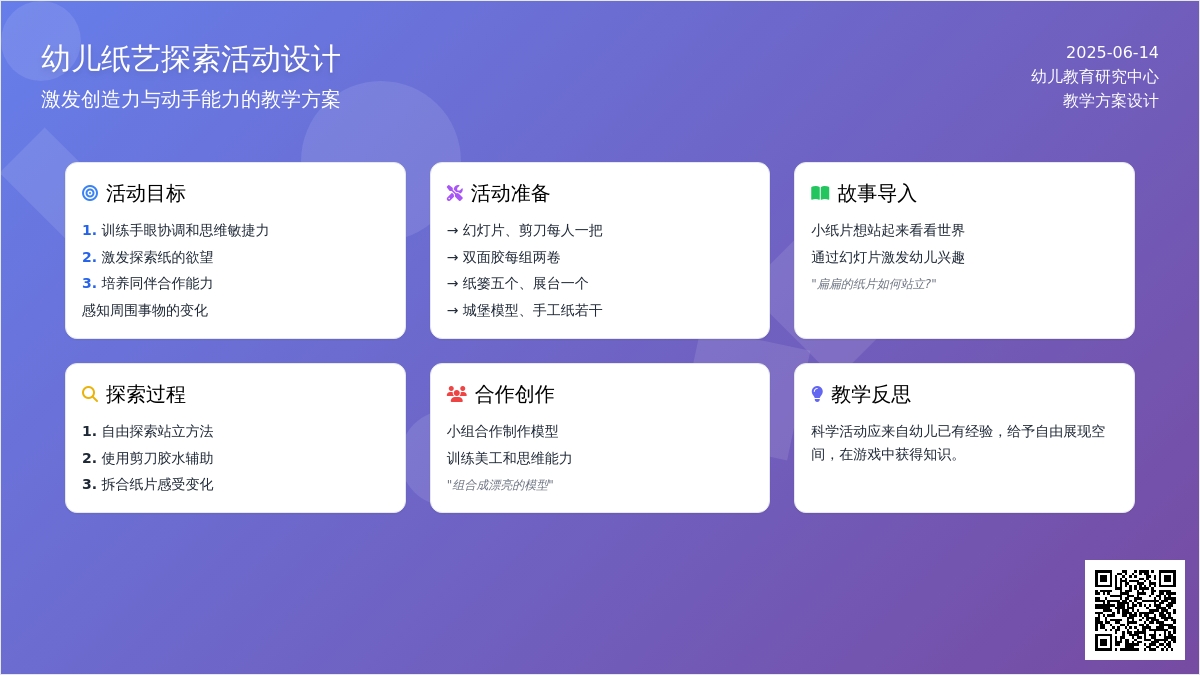 幼儿纸艺探索活动设计

激发创造力与动手能力的教学方案

2025-06-14
幼儿教育研究中心
教学方案设计

活动目标

1. 训练手眼协调和思维敏捷力
2. 激发探索纸的欲望
3. 培养同伴合作能力
感知周围事物的变化

活动准备

→ 幻灯片、剪刀每人一把
→ 双面胶每组两卷
→ 纸篓五个、展台一个
→ 城堡模型、手工纸若干

故事导入

小纸片想站起来看看世界

通过幻灯片激发幼儿兴趣

"扁扁的纸片如何站立?"

探索过程

1. 自由探索站立方法
2. 使用剪刀胶水辅助
3. 拆合纸片感受变化

合作创作

小组合作制作模型

训练美工和思维能力

"组合成漂亮的模型"

教学反思

科学活动应来自幼儿已有经验，给予自由展现空间，在游戏中获得知识。